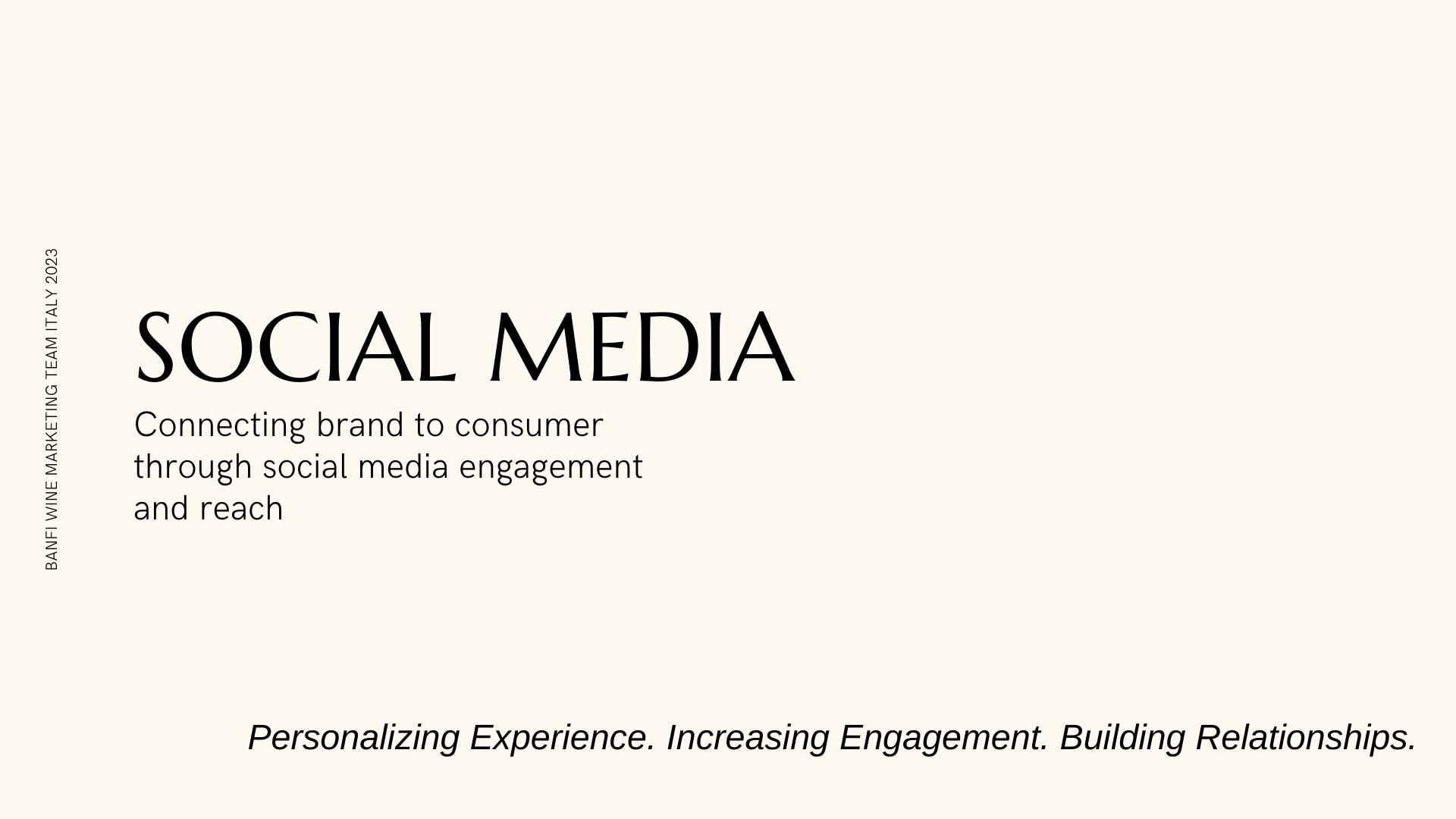 BANFI WINE MARKETING TEAM ITALY 2023

SOCIAL MEDIA

Connecting brand to consumer through social media engagement and reach

Personalizing Experience. Increasing Engagement. Building Relationships.